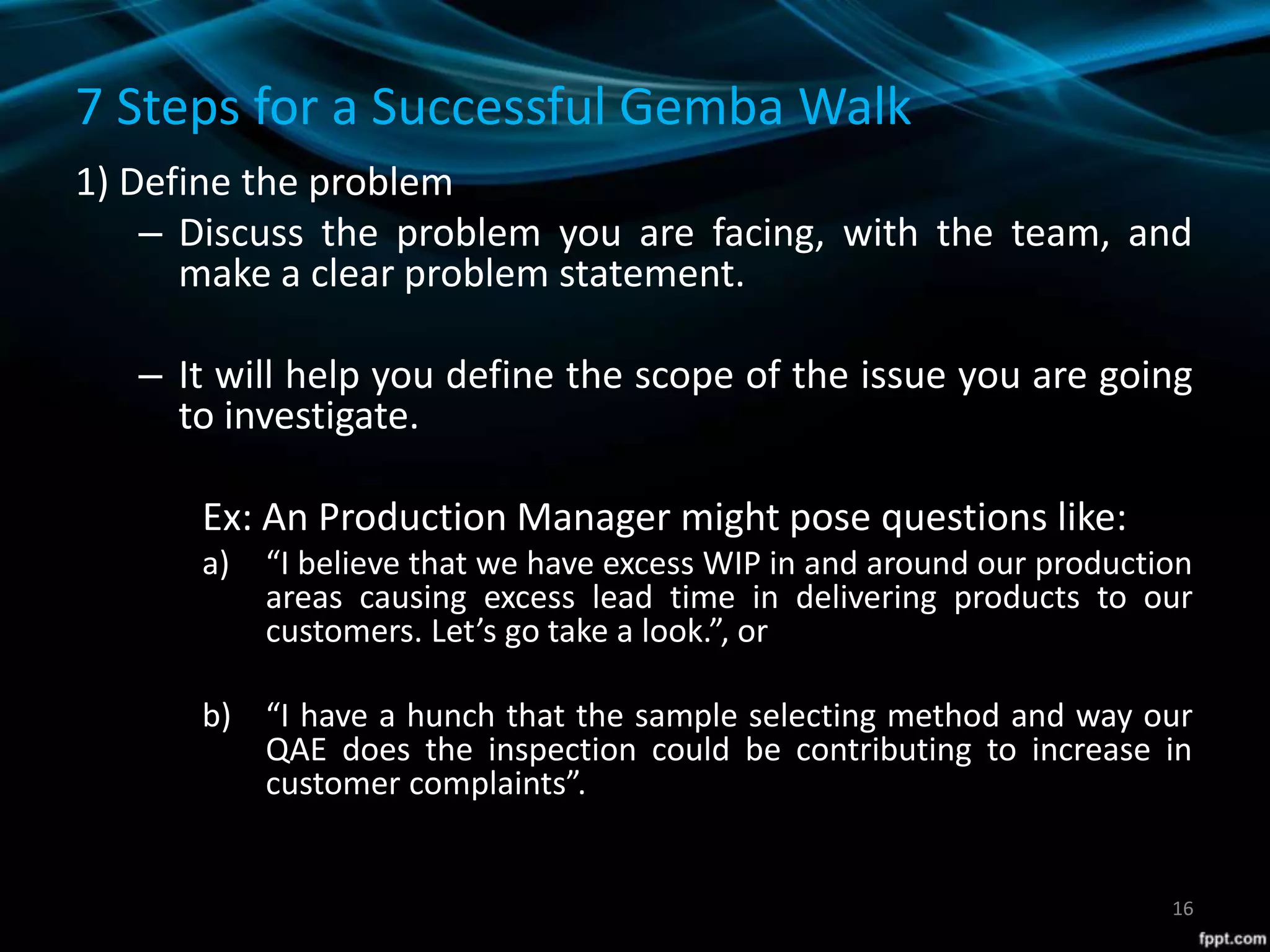 7 Steps for a Successful Gemba Walk

1) Define the problem

– Discuss the problem you are facing, with the team, and make a clear problem statement.

– It will help you define the scope of the issue you are going to investigate.

Ex: An Production Manager might pose questions like:

a) “I believe that we have excess WIP in and around our production areas causing excess lead time in delivering products to our customers. Let’s go take a look.”, or

b) “I have a hunch that the sample selecting method and way our QAE does the inspection could be contributing to increase in customer complaints”.

16

fppt.com